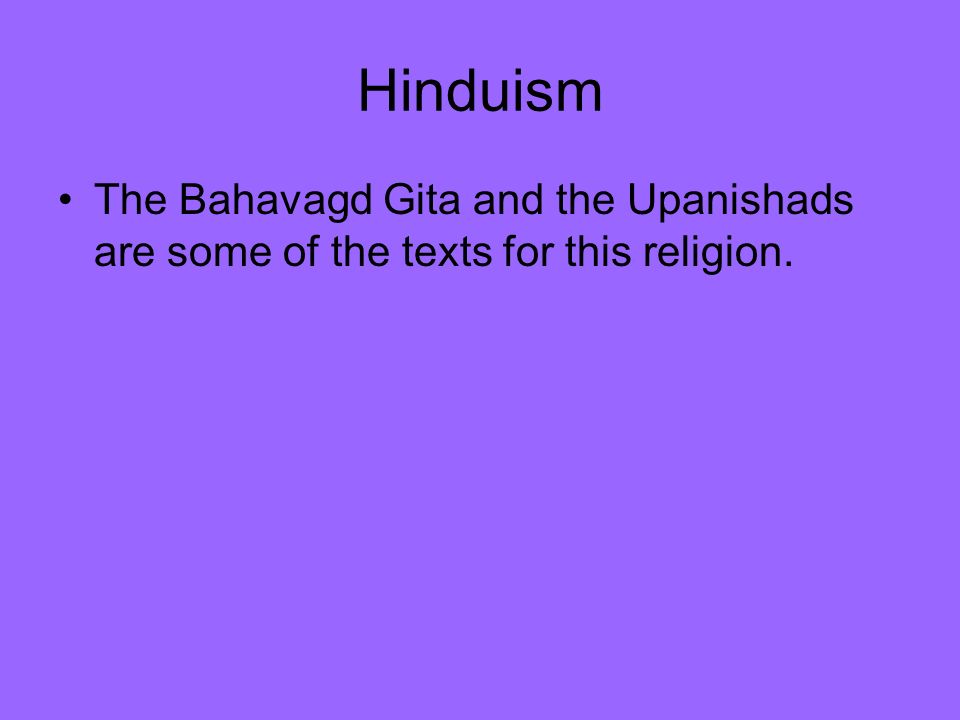 Hinduism

• The Bahavagd Gita and the Upanishads are some of the texts for this religion.